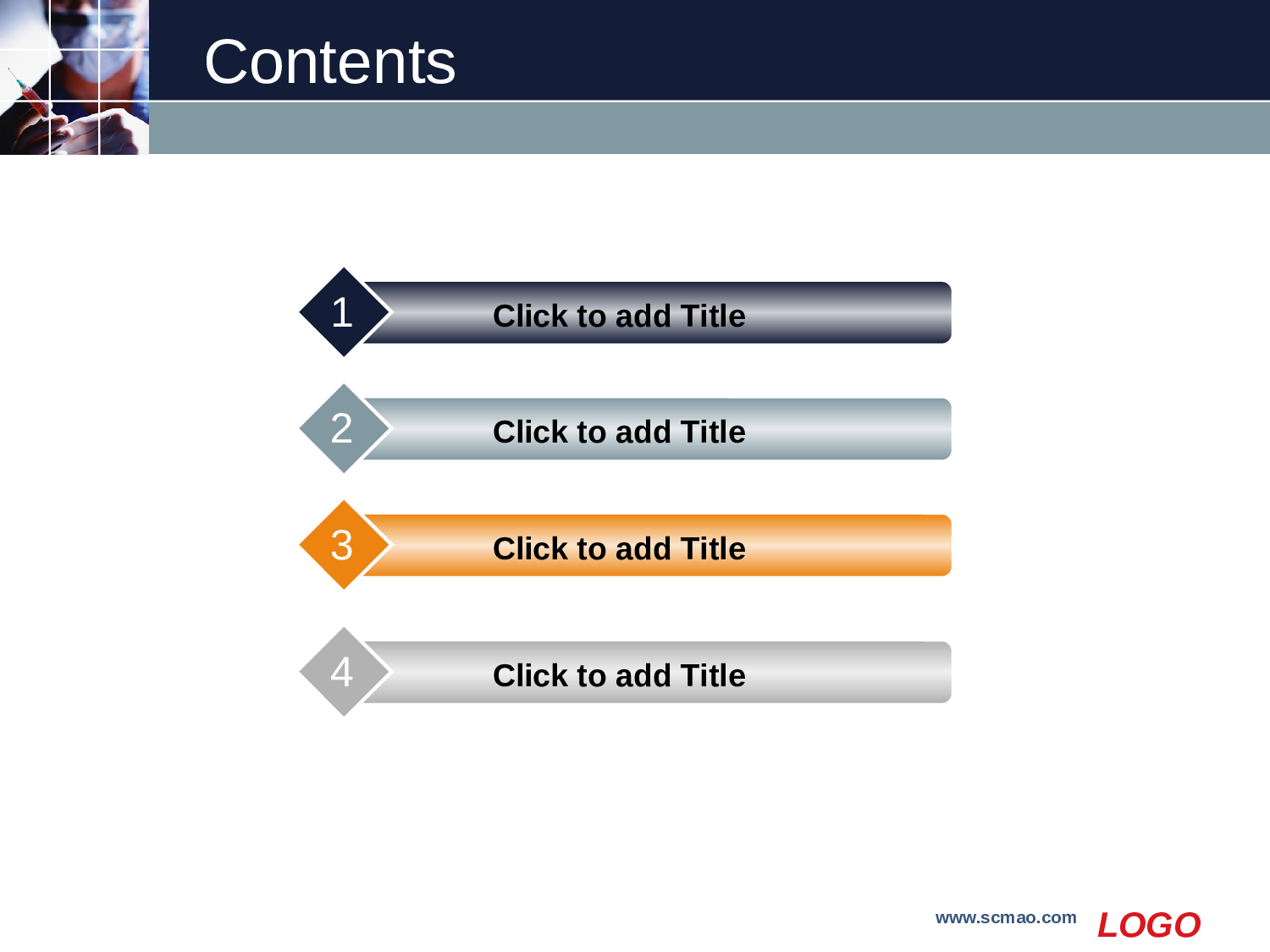 Contents

1 Click to add Title

2 Click to add Title

3 Click to add Title

4 Click to add Title

www.scmao.com LOGO